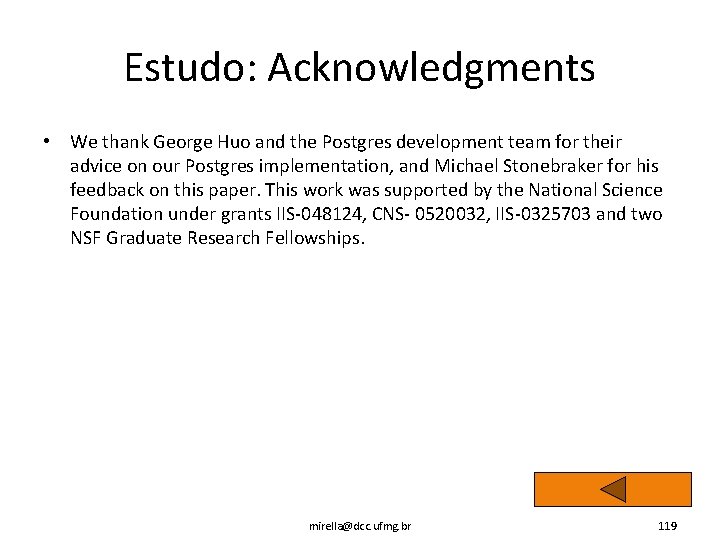 Estudo: Acknowledgments

• We thank George Huo and the Postgres development team for their advice on our Postgres implementation, and Michael Stonebraker for his feedback on this paper. This work was supported by the National Science Foundation under grants IIS-048124, CNS- 0520032, IIS-0325703 and two NSF Graduate Research Fellowships.

mirella@dcc.ufmg.br

119